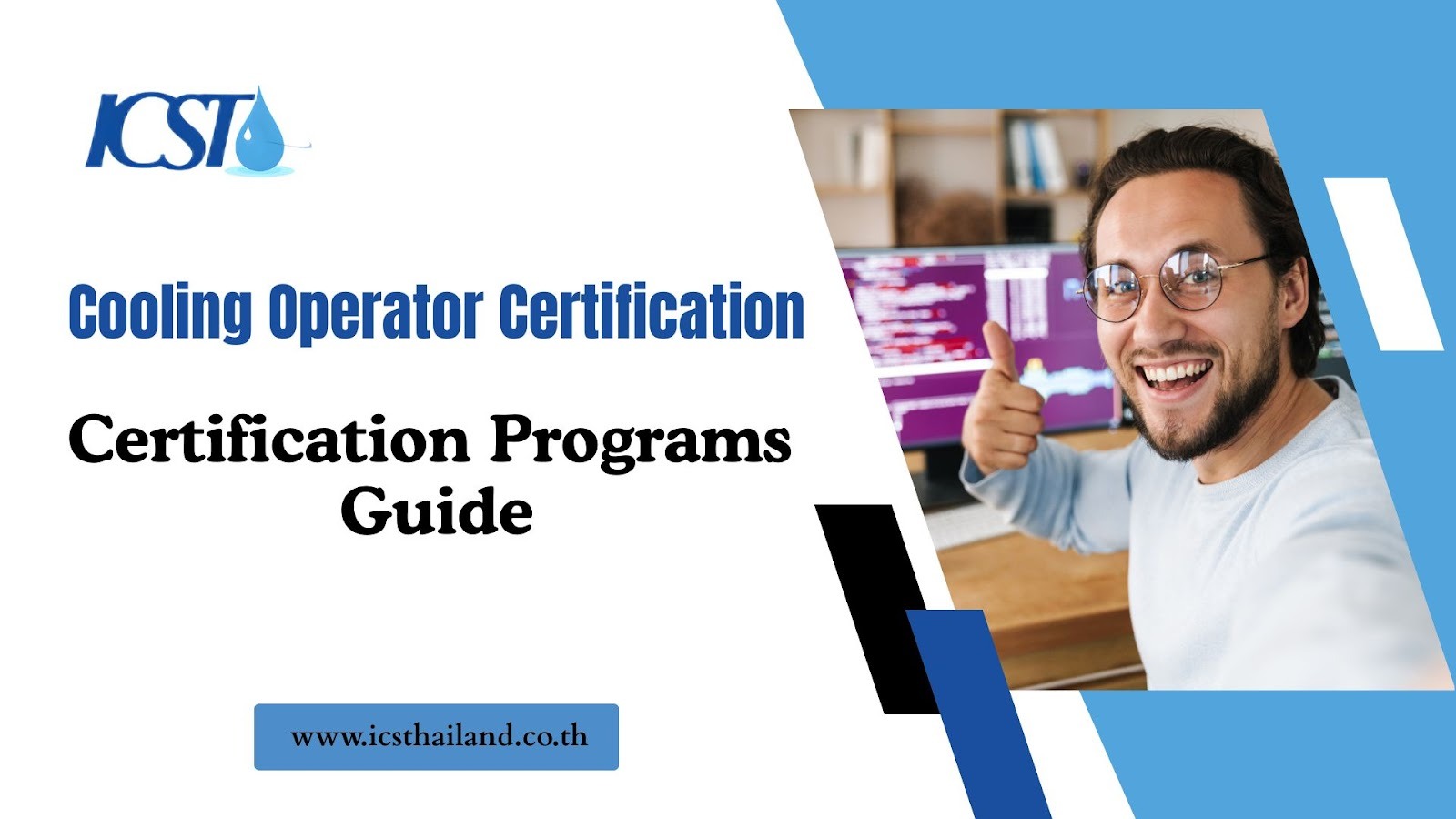 ICST

Cooling Operator Certification

Certification Programs Guide

www.icsthailand.co.th